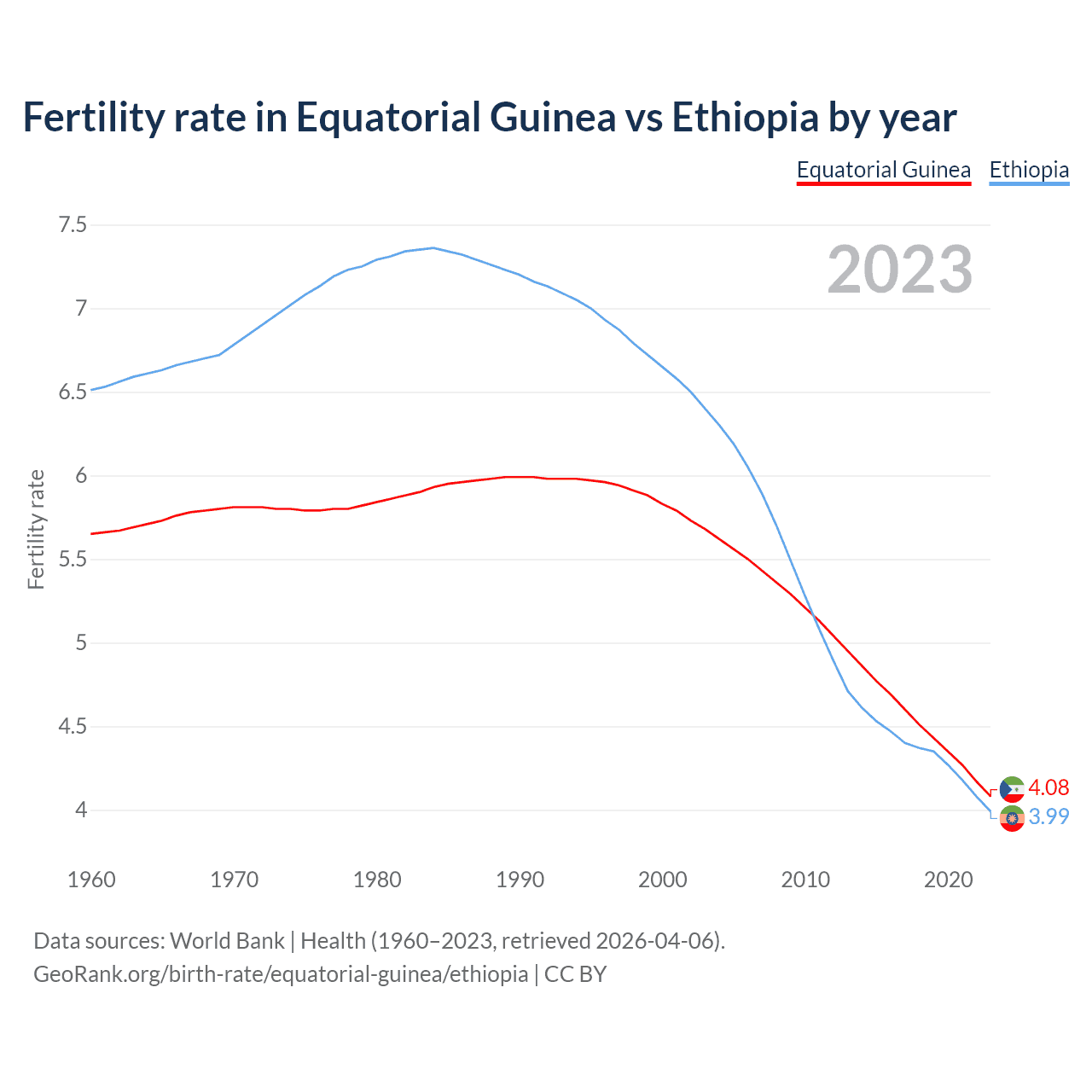 Fertility rate in Equatorial Guinea vs Ethiopia by year

Equatorial Guinea Ethiopia

2023

Fertility rate

7.5
7
6.5
6
5.5
5
4.5
4

4.08
3.99

1960 1970 1980 1990 2000 2010 2020

Data sources: World Bank | Health (1960–2023, retrieved 2026-04-06).
GeoRank.org/birth-rate/equatorial-guinea/ethiopia | CC BY